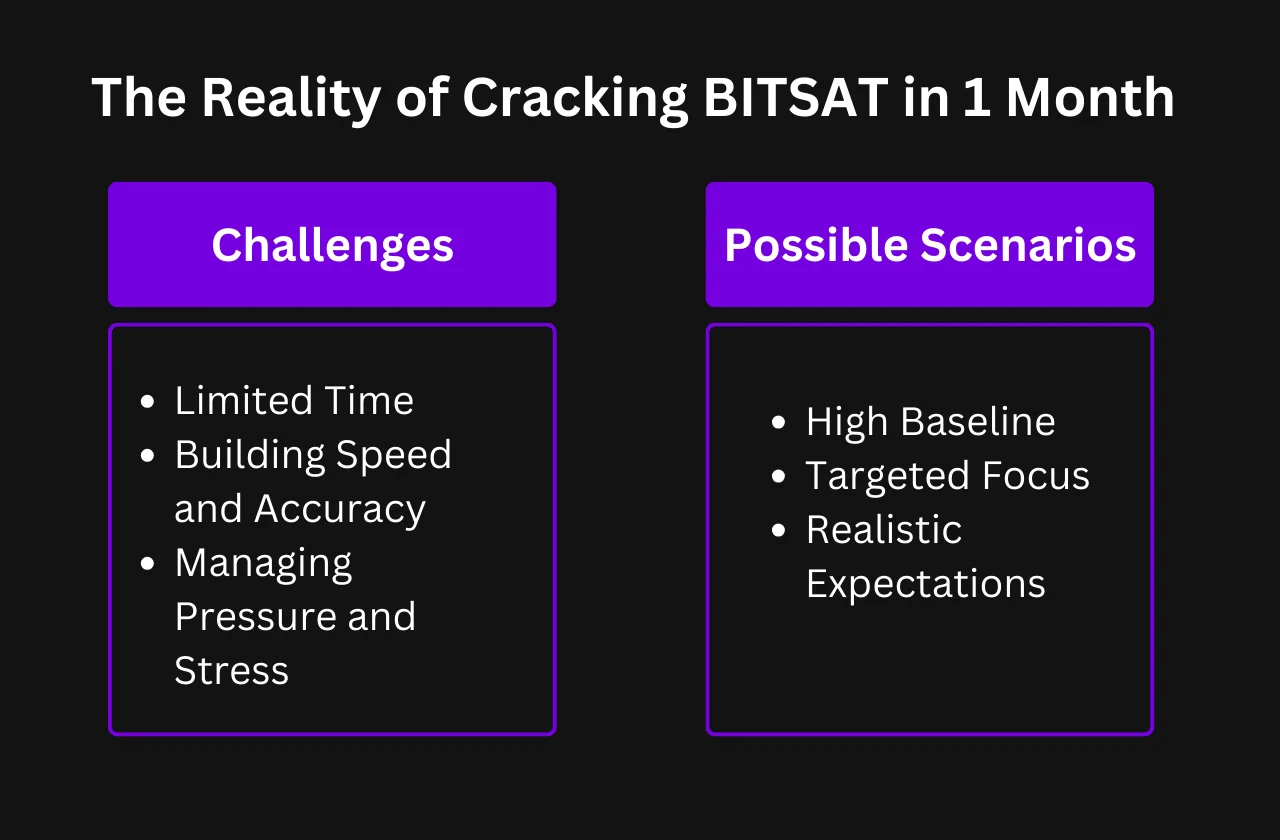 The Reality of Cracking BITSAT in 1 Month

Challenges

- Limited Time
- Building Speed and Accuracy
- Managing Pressure and Stress

Possible Scenarios

- High Baseline
- Targeted Focus
- Realistic Expectations